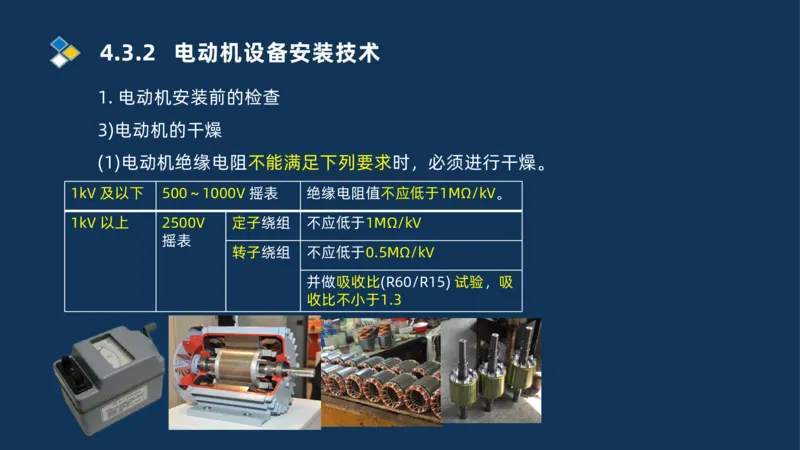 4.3.2 电动机设备安装技术

1. 电动机安装前的检查

3)电动机的干燥

(1)电动机绝缘电阻不能满足下列要求时，必须进行干燥。

| 1kV 及以下 | 500～1000V 摇表 | | 绝缘电阻值不应低于1MΩ/kV。 |
|---|---|---|---|
| 1kV 以上 | 2500V 摇表 | 定子绕组 | 不应低于1MΩ/kV |
| | | 转子绕组 | 不应低于0.5MΩ/kV |
| | | | 并做吸收比(R60/R15) 试验，吸收比不小于1.3 |